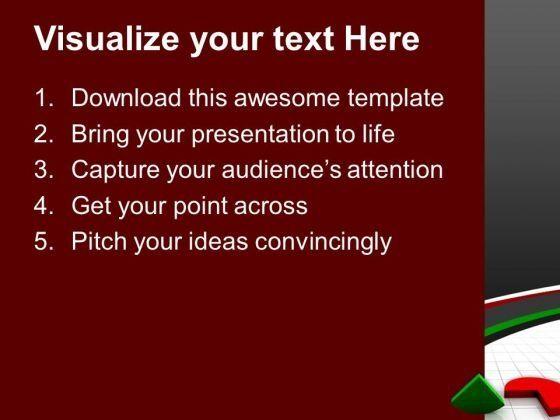 Visualize your text Here

1. Download this awesome template
2. Bring your presentation to life
3. Capture your audience’s attention
4. Get your point across
5. Pitch your ideas convincingly